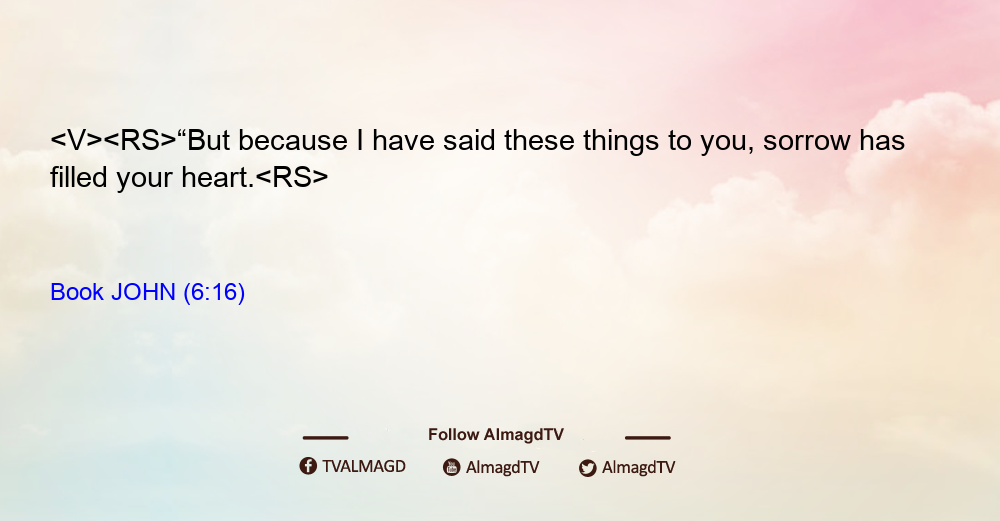 <V><RS>“But because I have said these things to you, sorrow has filled your heart.<RS>

Book JOHN (6:16)

Follow AlmagdTV

TVALMAGD AlmagdTV AlmagdTV